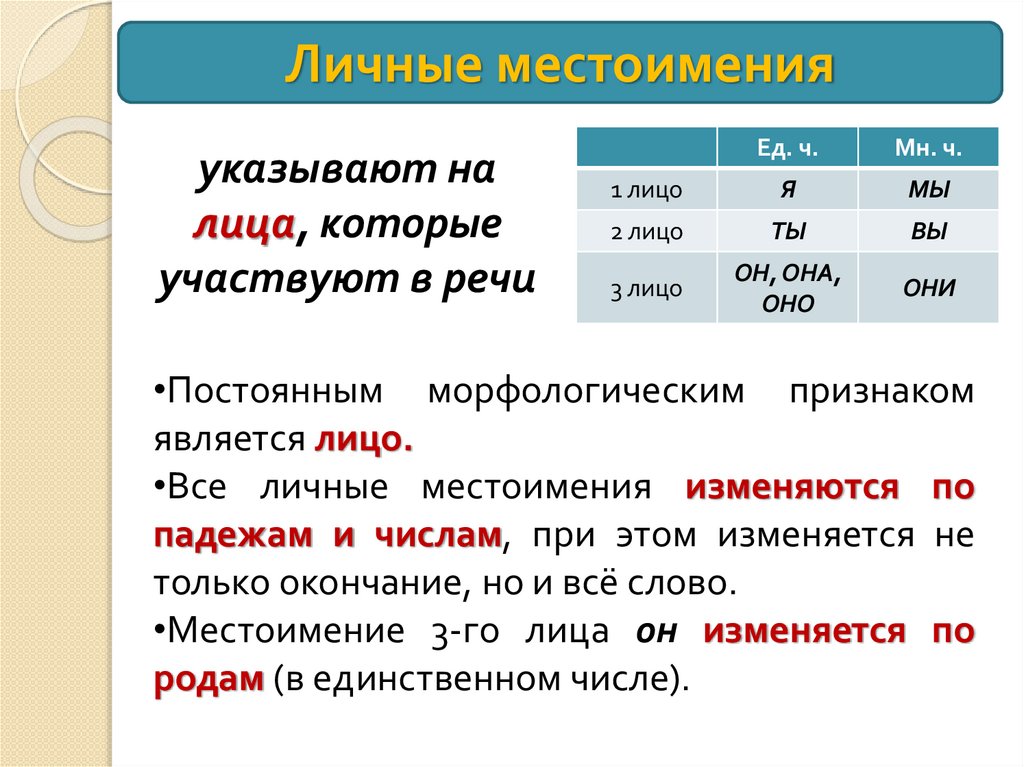 Личные местоимения

указывают на лица, которые участвуют в речи

| | Ед. ч. | Мн. ч. |
|---|---|---|
| 1 лицо | Я | МЫ |
| 2 лицо | ТЫ | ВЫ |
| 3 лицо | ОН, ОНА, ОНО | ОНИ |

•Постоянным морфологическим признаком является лицо.
•Все личные местоимения изменяются по падежам и числам, при этом изменяется не только окончание, но и всё слово.
•Местоимение 3-го лица он изменяется по родам (в единственном числе).